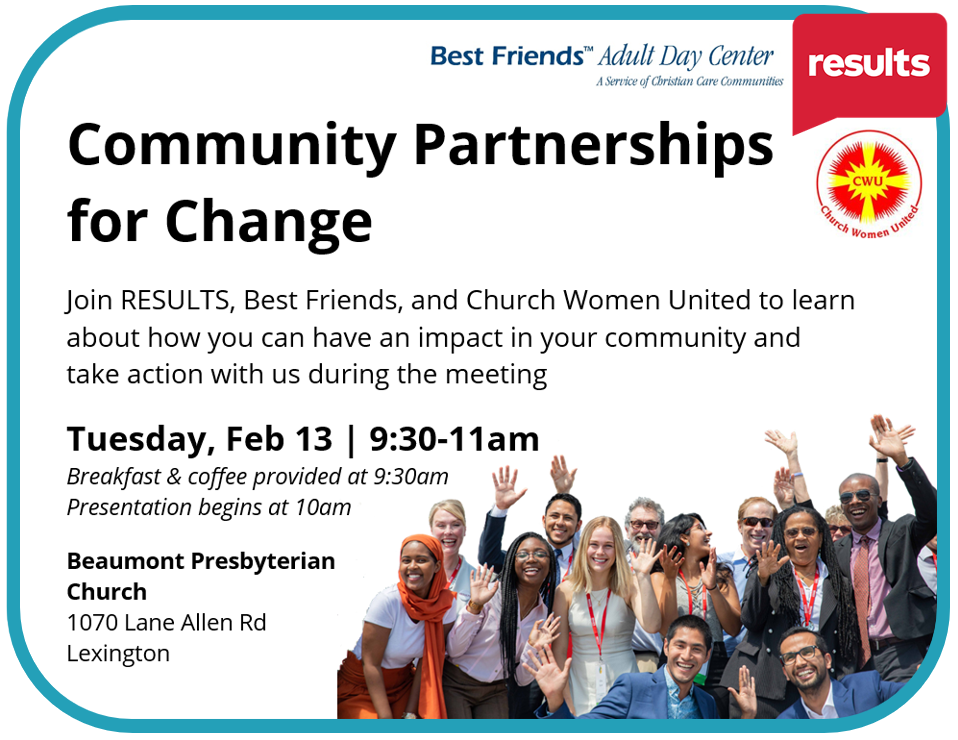 Best Friends™ Adult Day Center
A Service of Christian Care Communities

results

CWU
Church Women United

Community Partnerships for Change

Join RESULTS, Best Friends, and Church Women United to learn about how you can have an impact in your community and take action with us during the meeting

Tuesday, Feb 13 | 9:30-11am
Breakfast & coffee provided at 9:30am
Presentation begins at 10am

Beaumont Presbyterian Church
1070 Lane Allen Rd
Lexington